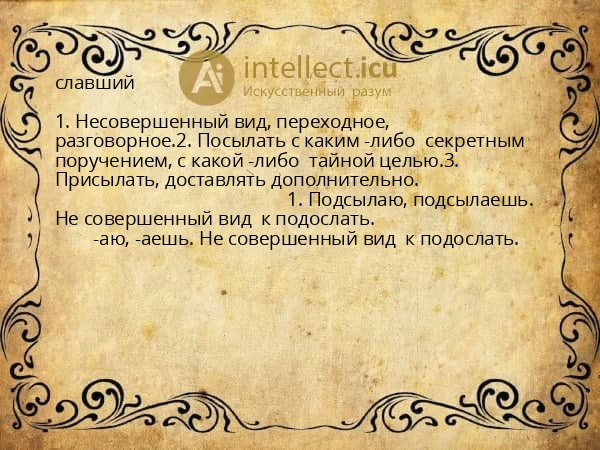 Ai intellect.icu
Искусственный разум

славший

1. Несовершенный вид, переходное, разговорное.2. Посылать с каким -либо секретным поручением, с какой -либо тайной целью.3. Присылать, доставлять дополнительно.
1. Подсылаю, подсылаешь. Не совершенный вид к подослать.
-аю, -аешь. Не совершенный вид к подослать.